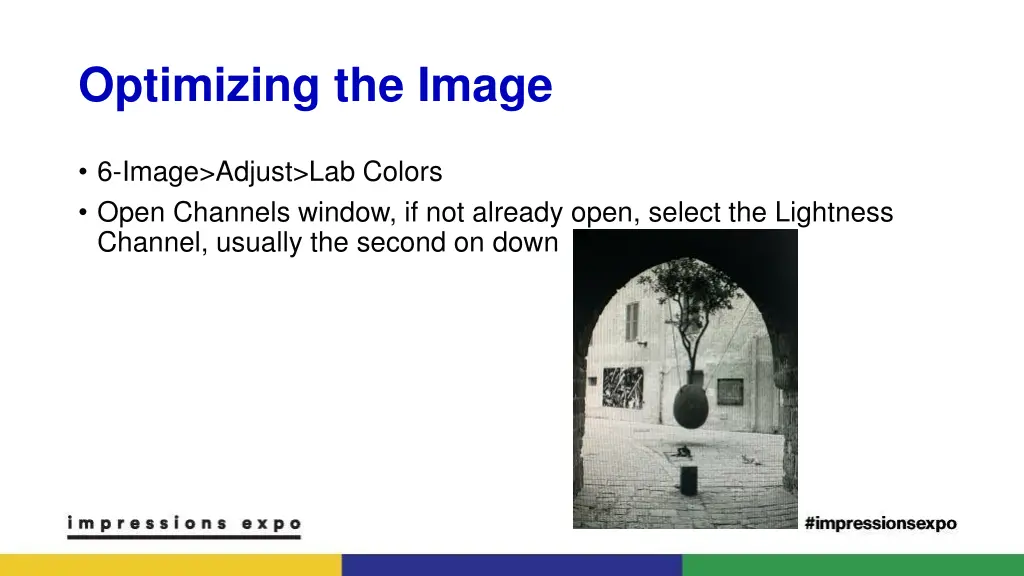 Optimizing the Image

• 6-Image>Adjust>Lab Colors
• Open Channels window, if not already open, select the Lightness Channel, usually the second on down

impressions expo

#impressionsexpo